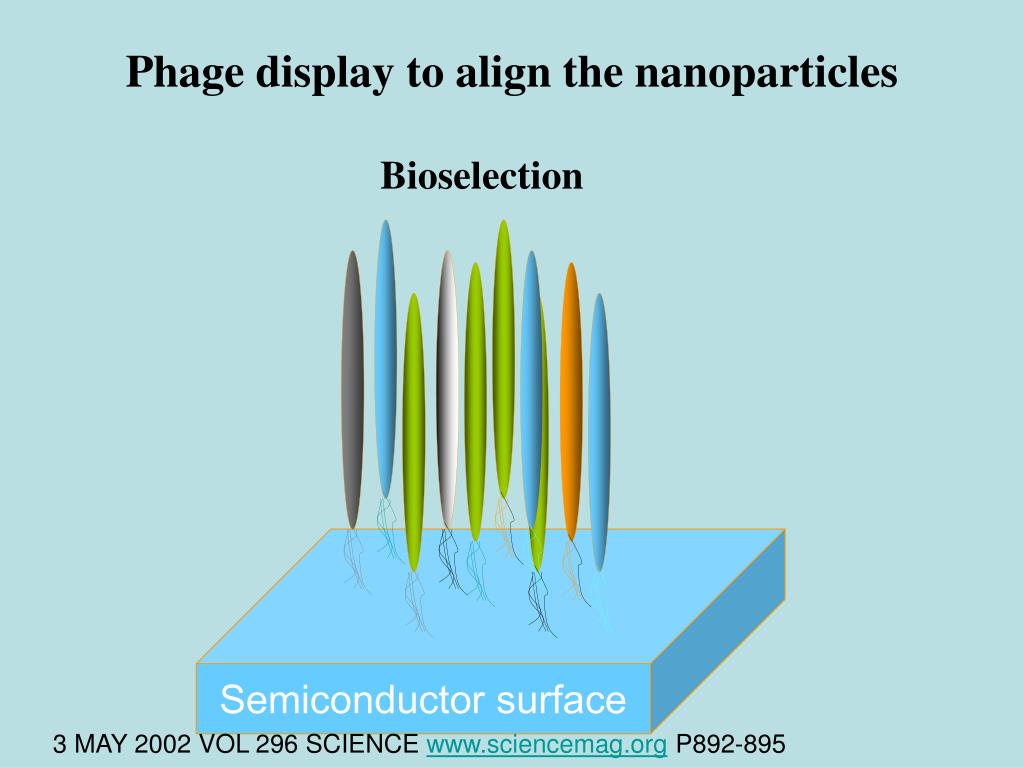 Phage display to align the nanoparticles

Bioselection

Semiconductor surface

3 MAY 2002 VOL 296 SCIENCE www.sciencemag.org P892-895